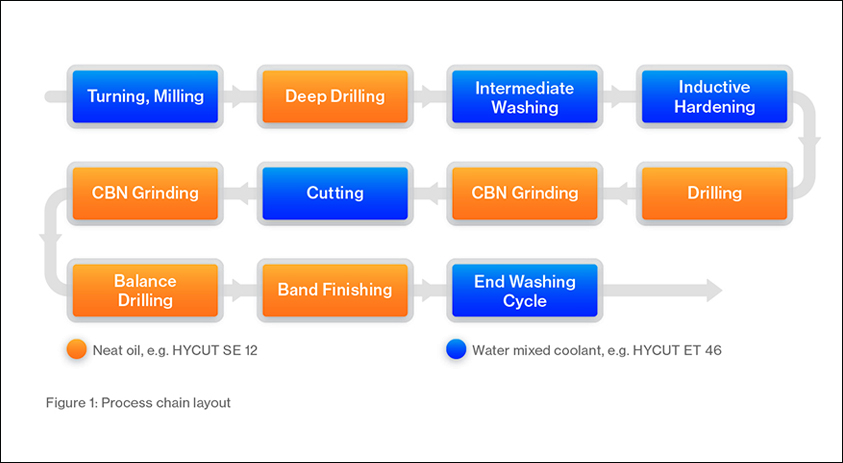 Turning, Milling
Deep Drilling
Intermediate Washing
Inductive Hardening
Drilling
CBN Grinding
Cutting
CBN Grinding
Balance Drilling
Band Finishing
End Washing Cycle

Neat oil, e.g. HYCUT SE 12
Water mixed coolant, e.g. HYCUT ET 46

Figure 1: Process chain layout